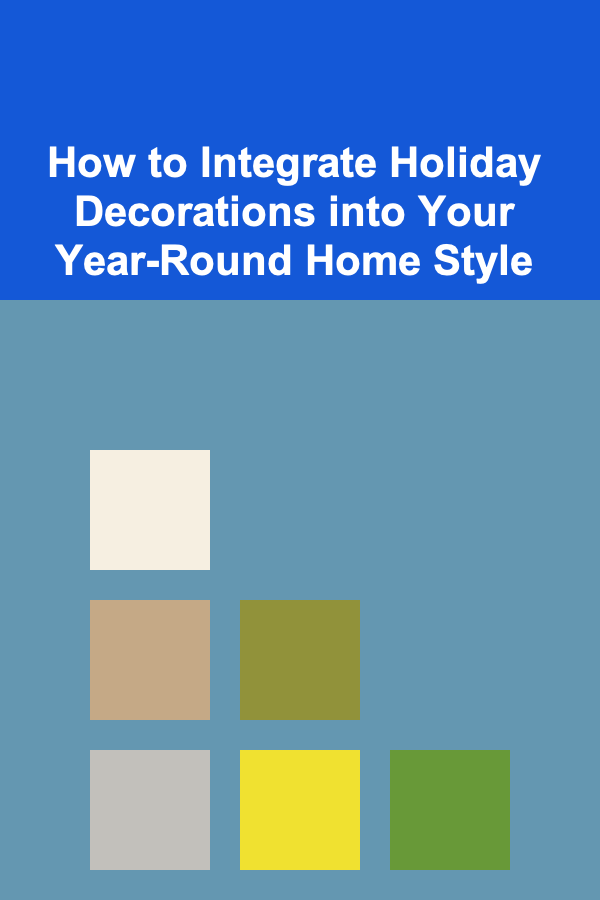 How to Integrate Holiday Decorations into Your Year-Round Home Style